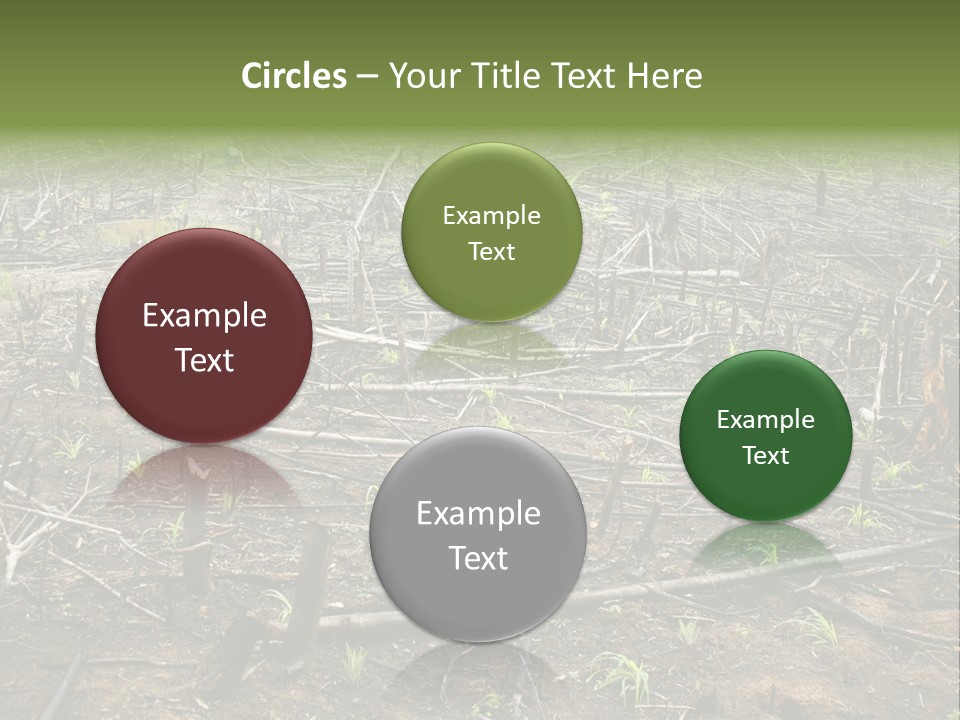 Circles – Your Title Text Here

Example Text

Example Text

Example Text

Example Text